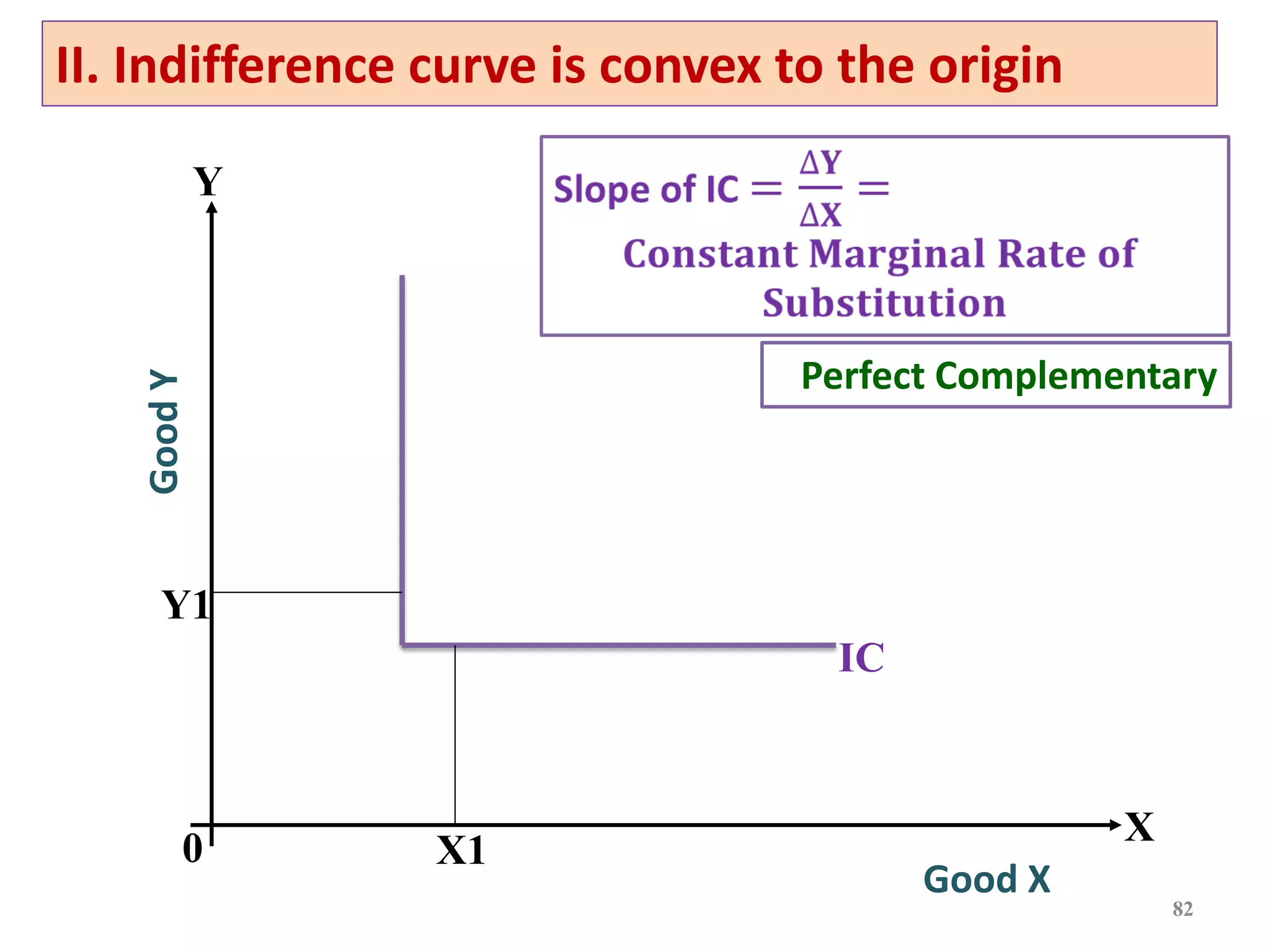 II. Indifference curve is convex to the origin

Slope of IC $= \frac{\Delta Y}{\Delta X} =$ Constant Marginal Rate of Substitution

Perfect Complementary

Y

Good Y

Y1

IC

0

X1

X

Good X

82